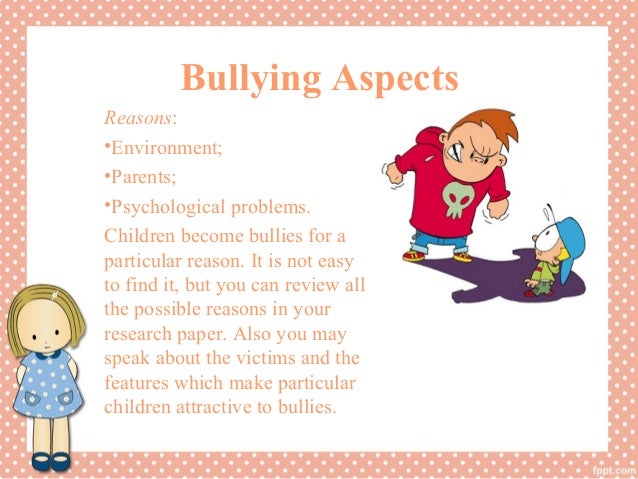 Bullying Aspects

Reasons:

•Environment;

•Parents;

•Psychological problems.

Children become bullies for a particular reason. It is not easy to find it, but you can review all the possible reasons in your research paper. Also you may speak about the victims and the features which make particular children attractive to bullies.

fppt.com